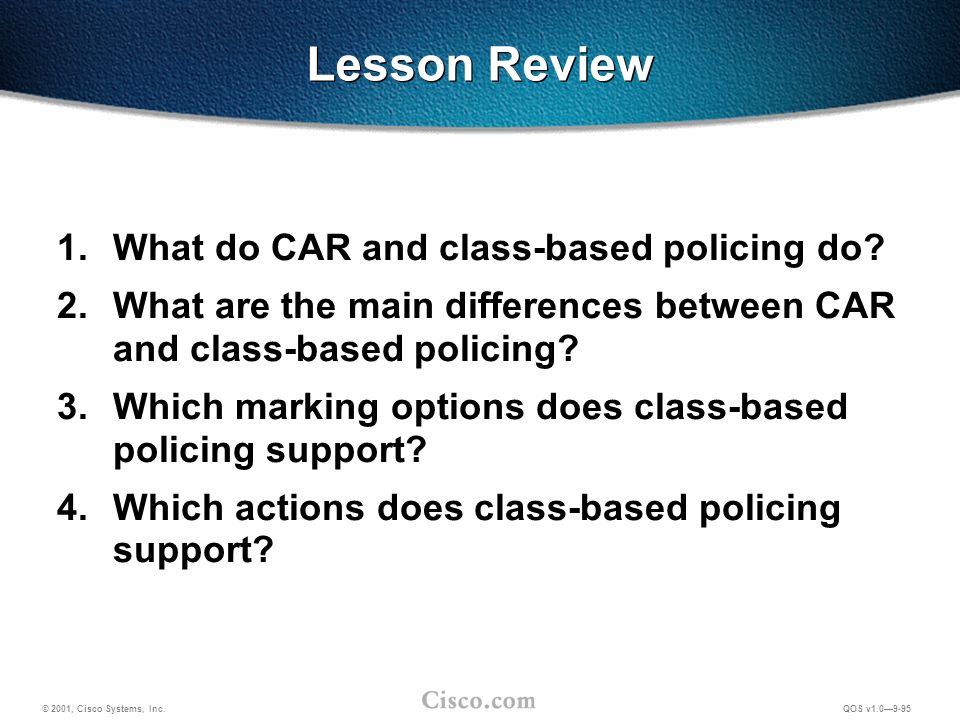 Lesson Review

1. What do CAR and class-based policing do?

2. What are the main differences between CAR and class-based policing?

3. Which marking options does class-based policing support?

4. Which actions does class-based policing support?

© 2001, Cisco Systems, Inc.

Cisco.com

QOS v1.0—9-95